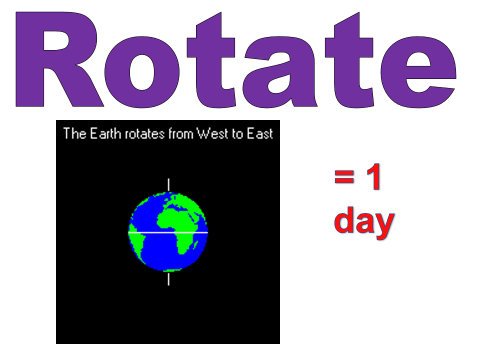 Rotate

The Earth rotates from West to East

= 1 day